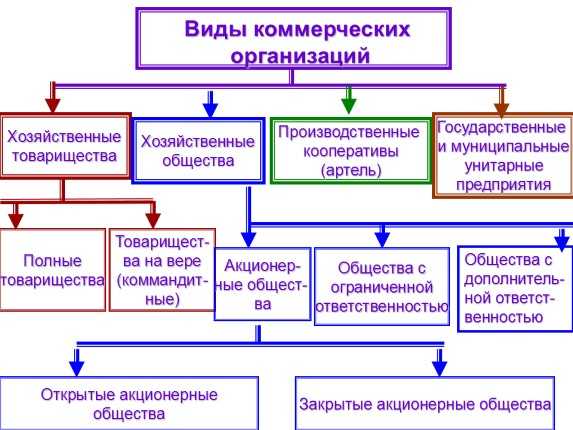 Виды коммерческих организаций

Хозяйственные товарищества

Хозяйственные общества

Производственные кооперативы (артель)

Государственные и муниципальные унитарные предприятия

Полные товарищества

Товарищества на вере (коммандитные)

Акционерные общества

Общества с ограниченной ответственностью

Общества с дополнительной ответственностью

Открытые акционерные общества

Закрытые акционерные общества